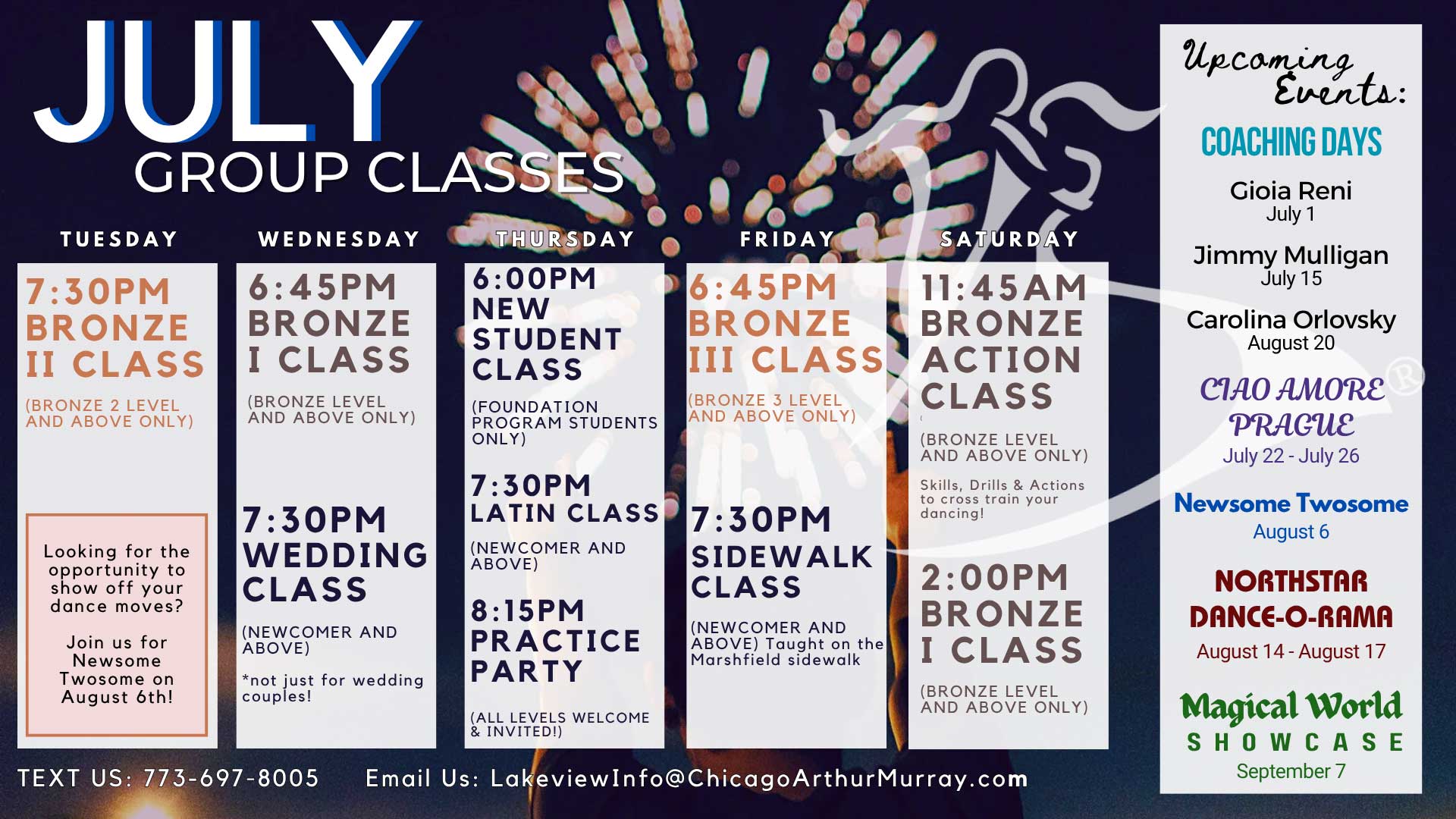 JULY
GROUP CLASSES

TUESDAY

7:30PM BRONZE II CLASS

(BRONZE 2 LEVEL AND ABOVE ONLY)

Looking for the opportunity to show off your dance moves?

Join us for Newsome Twosome on August 6th!

WEDNESDAY

6:45PM BRONZE I CLASS

(BRONZE LEVEL AND ABOVE ONLY)

7:30PM WEDDING CLASS

(NEWCOMER AND ABOVE)

*not just for wedding couples!

THURSDAY

6:00PM NEW STUDENT CLASS

(FOUNDATION PROGRAM STUDENTS ONLY)

7:30PM LATIN CLASS

(NEWCOMER AND ABOVE)

8:15PM PRACTICE PARTY

(ALL LEVELS WELCOME & INVITED!)

FRIDAY

6:45PM BRONZE III CLASS

(BRONZE 3 LEVEL AND ABOVE ONLY)

7:30PM SIDEWALK CLASS

(NEWCOMER AND ABOVE) Taught on the Marshfield sidewalk

SATURDAY

11:45AM BRONZE ACTION CLASS

(BRONZE LEVEL AND ABOVE ONLY)

Skills, Drills & Actions to cross train your dancing!

2:00PM BRONZE I CLASS

(BRONZE LEVEL AND ABOVE ONLY)

Upcoming Events:

COACHING DAYS

Gioia Reni
July 1

Jimmy Mulligan
July 15

Carolina Orlovsky
August 20

CIAO AMORE PRAGUE
July 22 - July 26

Newsome Twosome
August 6

NORTHSTAR DANCE-O-RAMA
August 14 - August 17

Magical World SHOWCASE
September 7

TEXT US: 773-697-8005 Email Us: LakeviewInfo@ChicagoArthurMurray.com